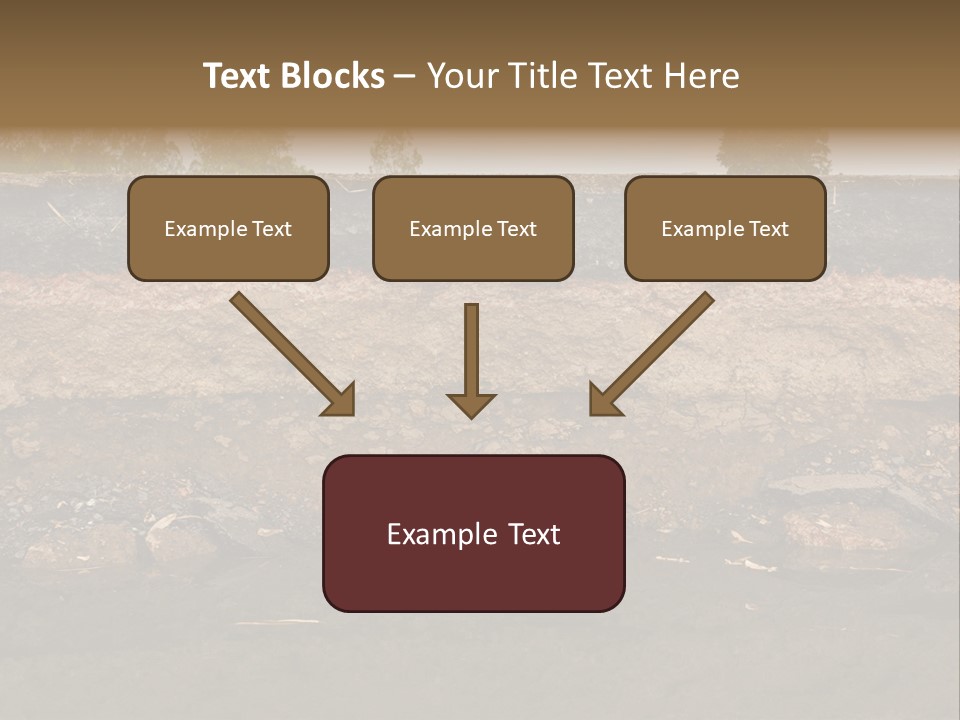 Text Blocks – Your Title Text Here

Example Text

Example Text

Example Text

Example Text